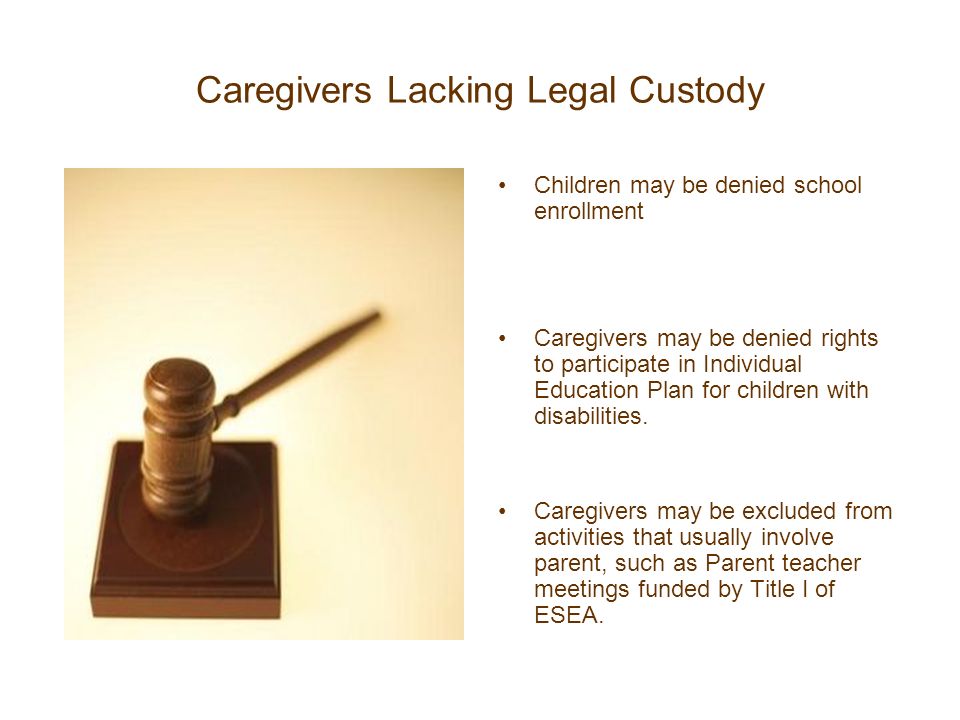 Caregivers Lacking Legal Custody

• Children may be denied school enrollment

• Caregivers may be denied rights to participate in Individual Education Plan for children with disabilities.

• Caregivers may be excluded from activities that usually involve parent, such as Parent teacher meetings funded by Title I of ESEA.